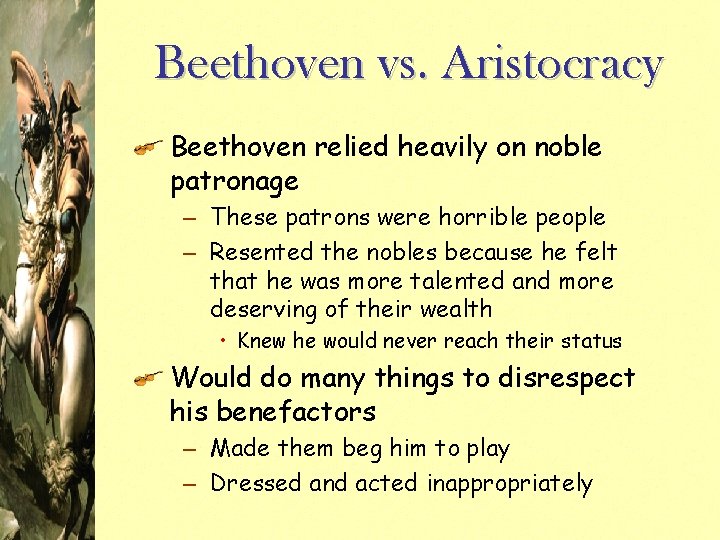 Beethoven vs. Aristocracy

Beethoven relied heavily on noble patronage

– These patrons were horrible people

– Resented the nobles because he felt that he was more talented and more deserving of their wealth

• Knew he would never reach their status

Would do many things to disrespect his benefactors

– Made them beg him to play

– Dressed and acted inappropriately